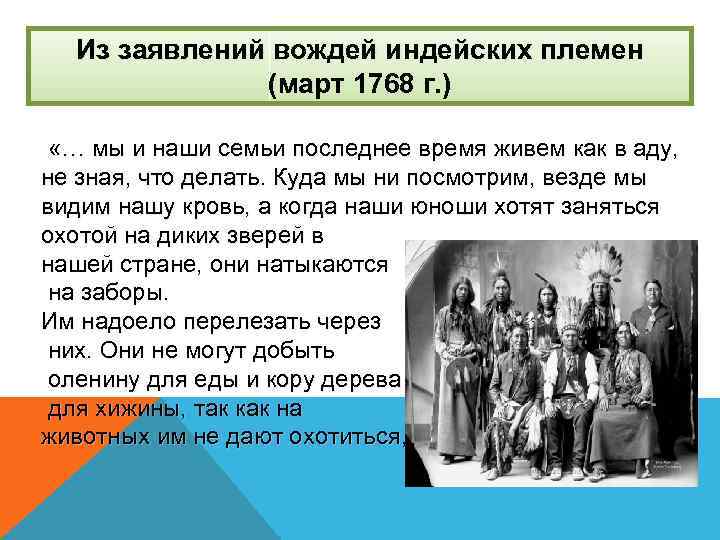 Из заявлений вождей индейских племен (март 1768 г.)

«… мы и наши семьи последнее время живем как в аду, не зная, что делать. Куда мы ни посмотрим, везде мы видим нашу кровь, а когда наши юноши хотят заняться охотой на диких зверей в нашей стране, они натыкаются на заборы. Им надоело перелезать через них. Они не могут добыть оленину для еды и кору дерева для хижины, так как на животных им не дают охотиться,